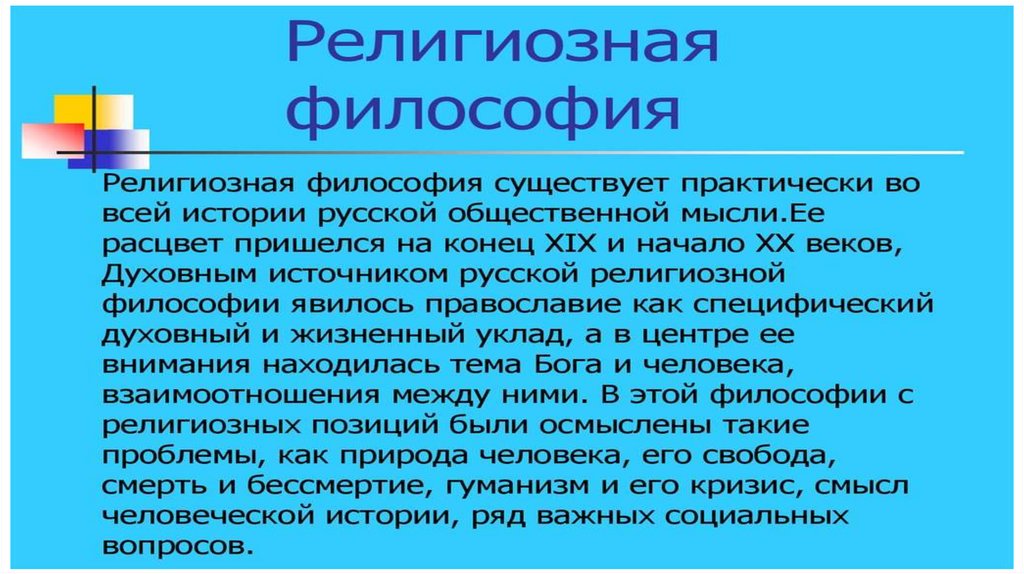 Религиозная философия

Религиозная философия существует практически во всей истории русской общественной мысли.Ее расцвет пришелся на конец XIX и начало XX веков, Духовным источником русской религиозной философии явилось православие как специфический духовный и жизненный уклад, а в центре ее внимания находилась тема Бога и человека, взаимоотношения между ними. В этой философии с религиозных позиций были осмыслены такие проблемы, как природа человека, его свобода, смерть и бессмертие, гуманизм и его кризис, смысл человеческой истории, ряд важных социальных вопросов.